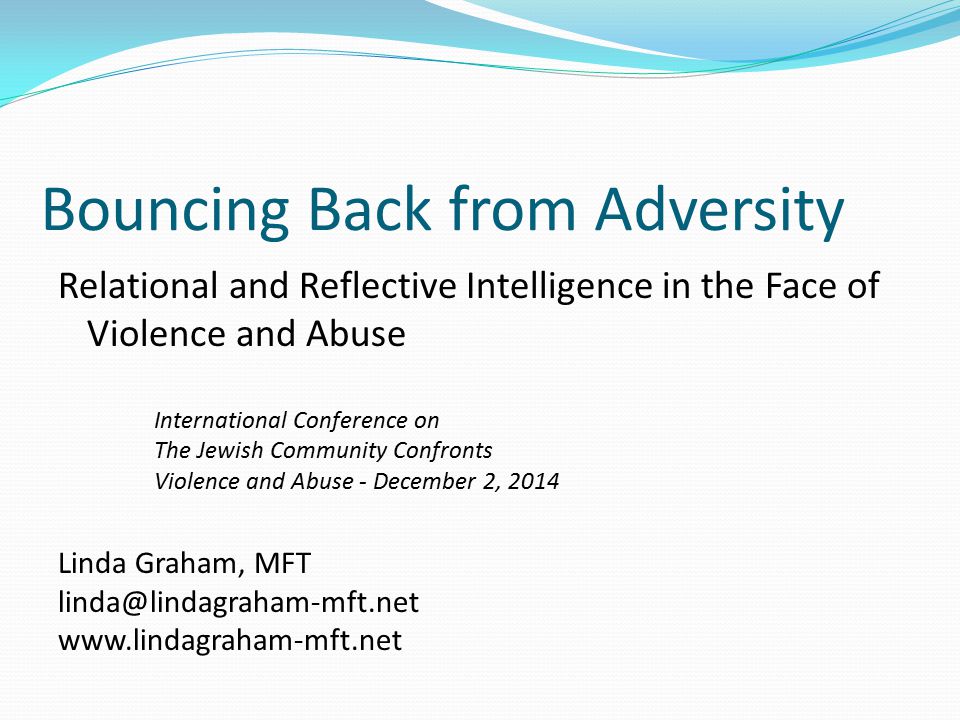 Bouncing Back from Adversity

Relational and Reflective Intelligence in the Face of Violence and Abuse

International Conference on
The Jewish Community Confronts
Violence and Abuse - December 2, 2014

Linda Graham, MFT
linda@lindagraham-mft.net
www.lindagraham-mft.net